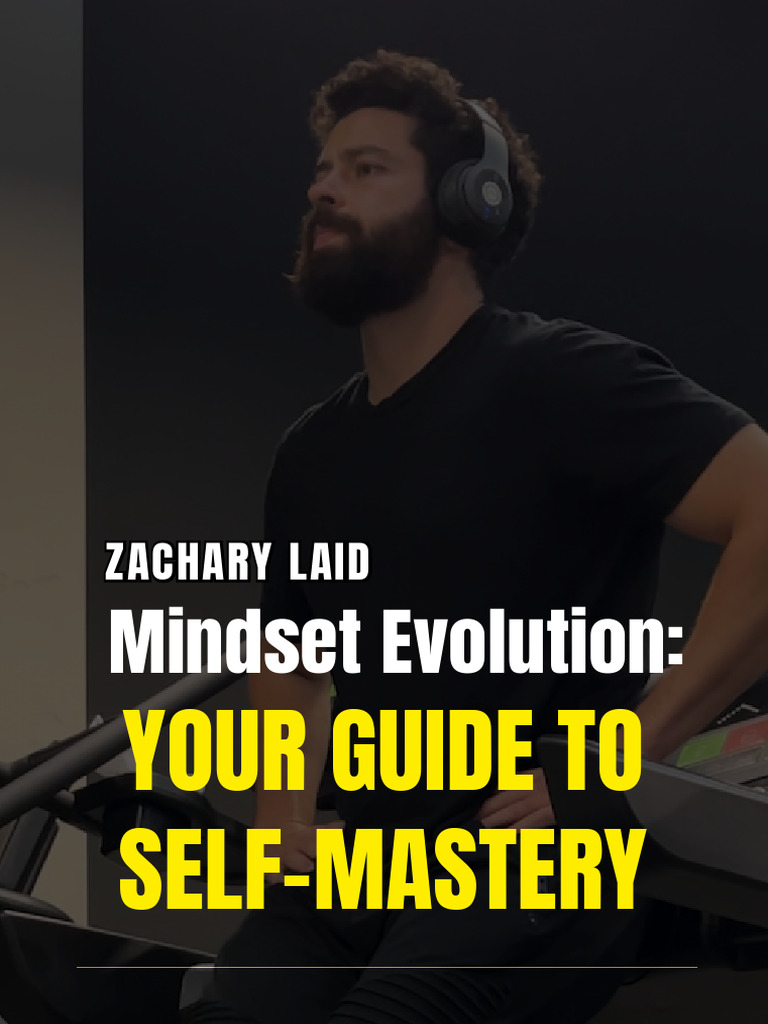 ZACHARY LAID

Mindset Evolution:

YOUR GUIDE TO SELF-MASTERY